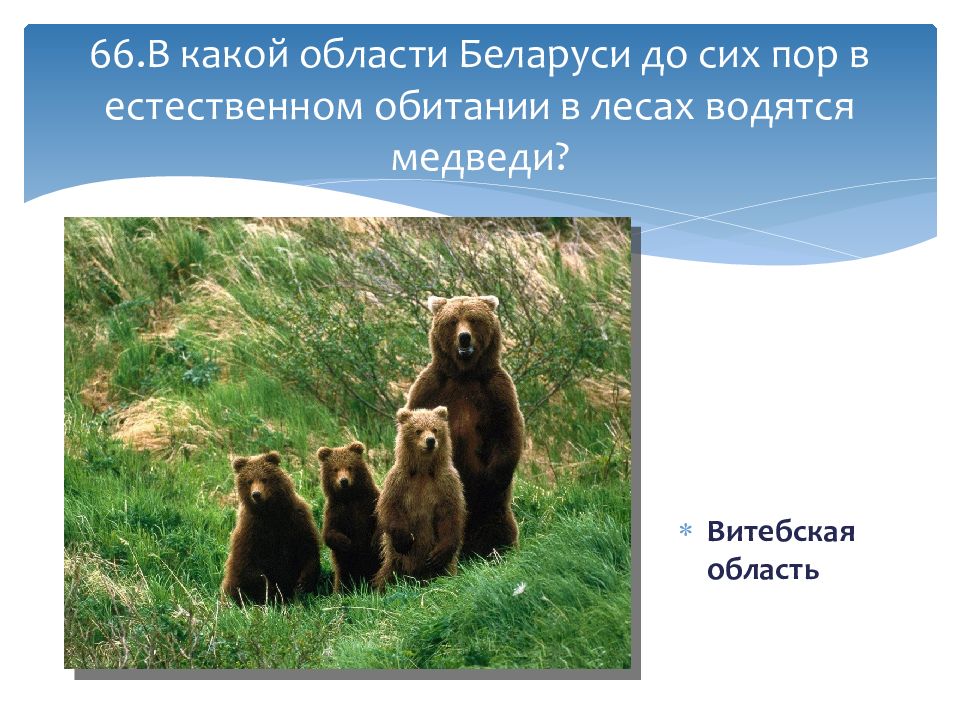 66.В какой области Беларуси до сих пор в естественном обитании в лесах водятся медведи?

* Витебская область